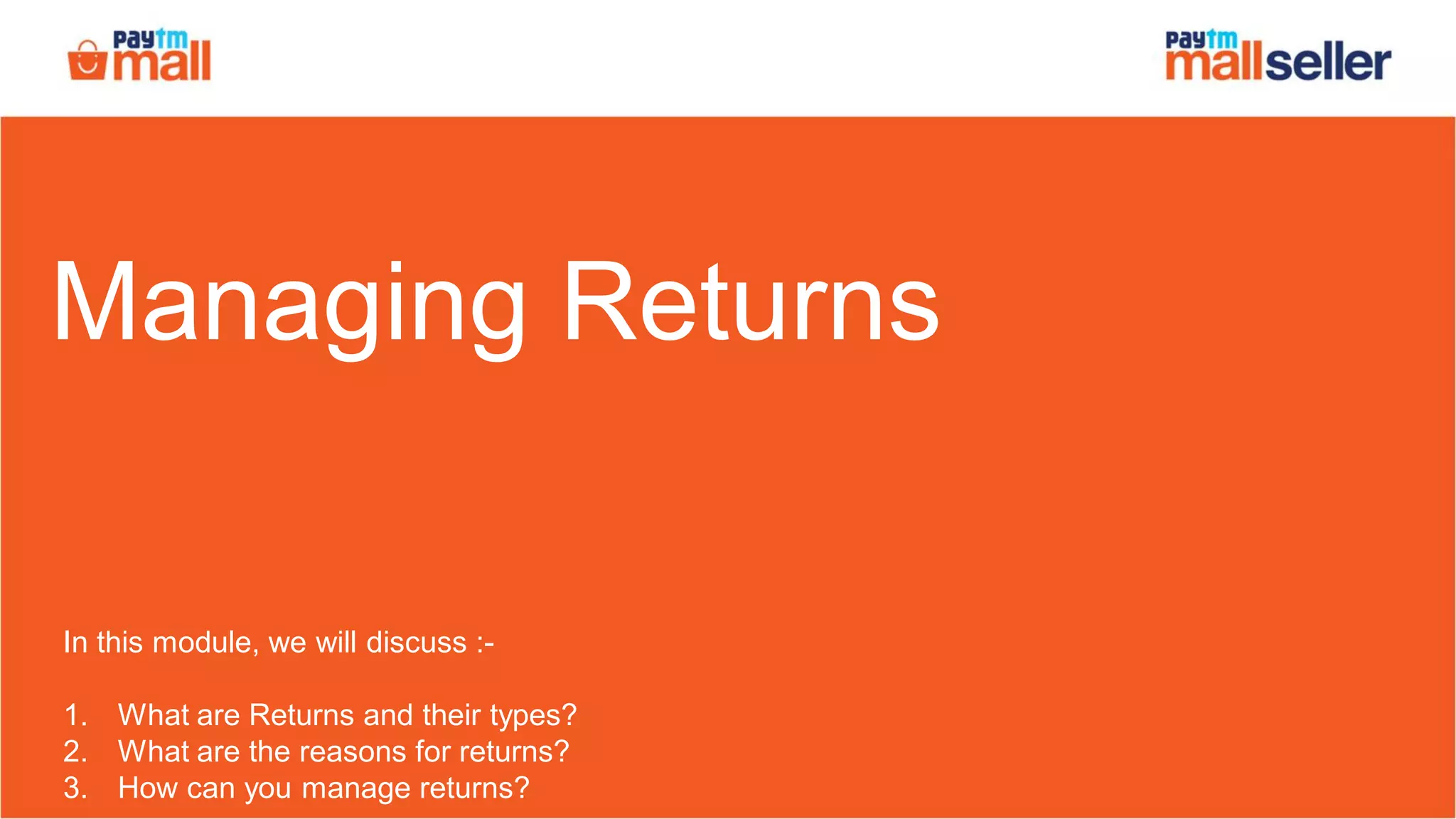 Paytm mall

Paytm mallseller

Managing Returns

In this module, we will discuss :-

1. What are Returns and their types?
2. What are the reasons for returns?
3. How can you manage returns?